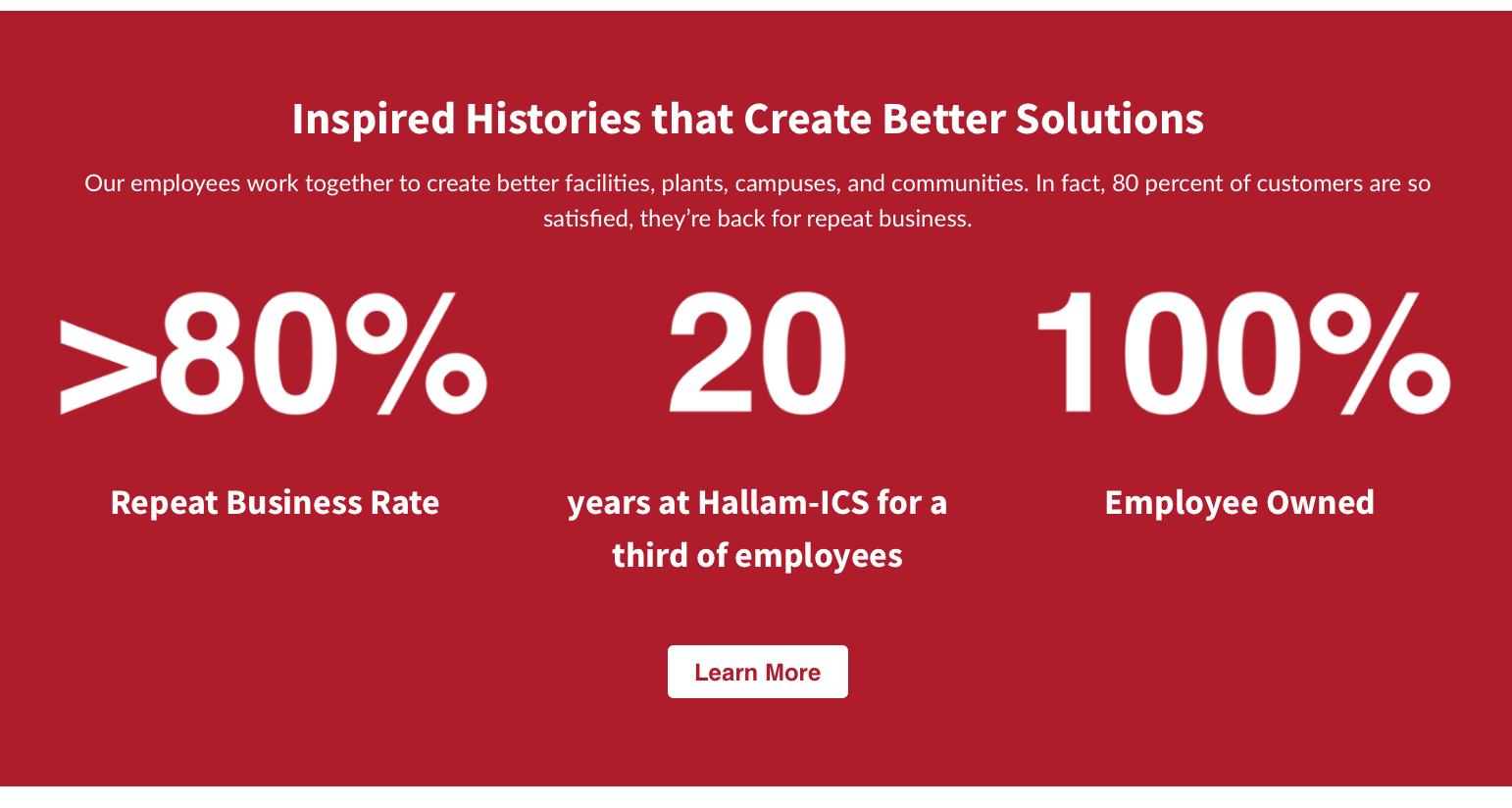 Inspired Histories that Create Better Solutions

Our employees work together to create better facilities, plants, campuses, and communities. In fact, 80 percent of customers are so satisfied, they're back for repeat business.

>80%

Repeat Business Rate

20

years at Hallam-ICS for a third of employees

100%

Employee Owned

Learn More